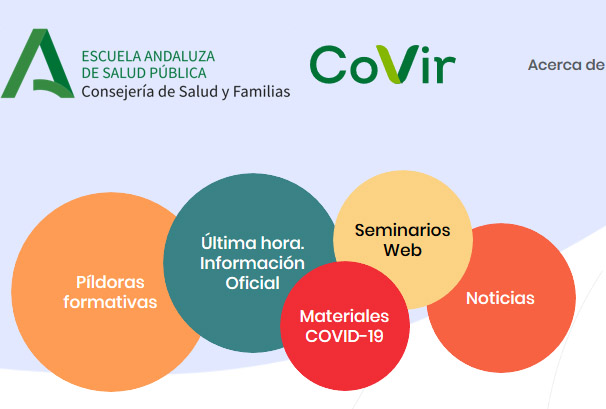 ESCUELA ANDALUZA DE SALUD PÚBLICA
Consejería de Salud y Familias

CoVir

Acerca de

Píldoras formativas

Última hora. Información Oficial

Seminarios Web

Materiales COVID-19

Noticias